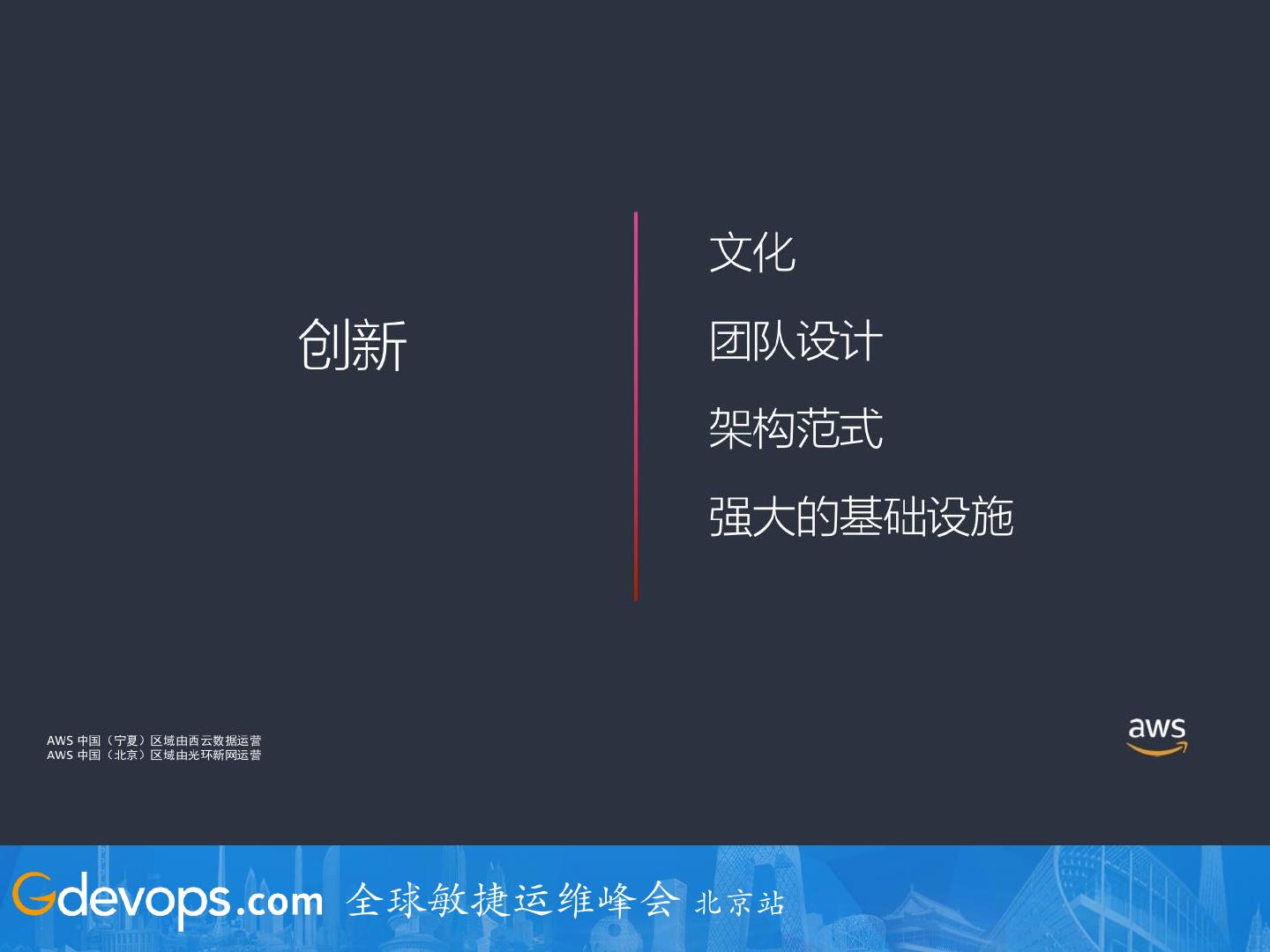 创新

文化

团队设计

架构范式

强大的基础设施

AWS 中国（宁夏）区域由西云数据运营
AWS 中国（北京）区域由光环新网运营

aws

Gdevops.com 全球敏捷运维峰会 北京站